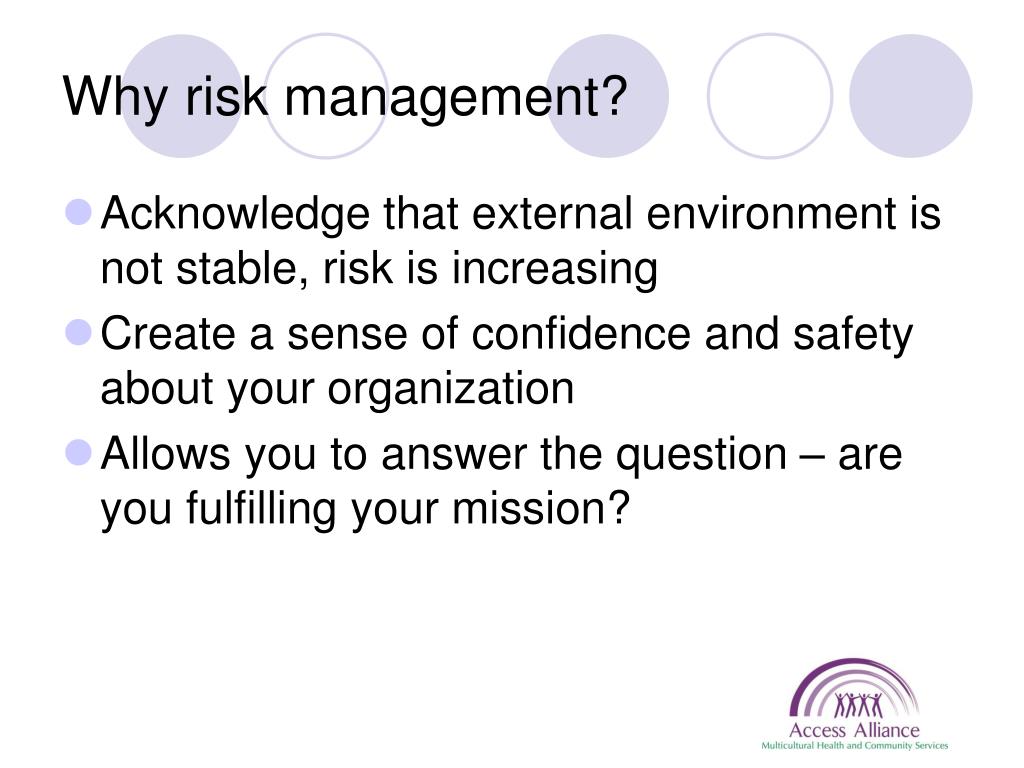 Why risk management?

Acknowledge that external environment is not stable, risk is increasing

Create a sense of confidence and safety about your organization

Allows you to answer the question – are you fulfilling your mission?

Access Alliance
Multicultural Health and Community Services